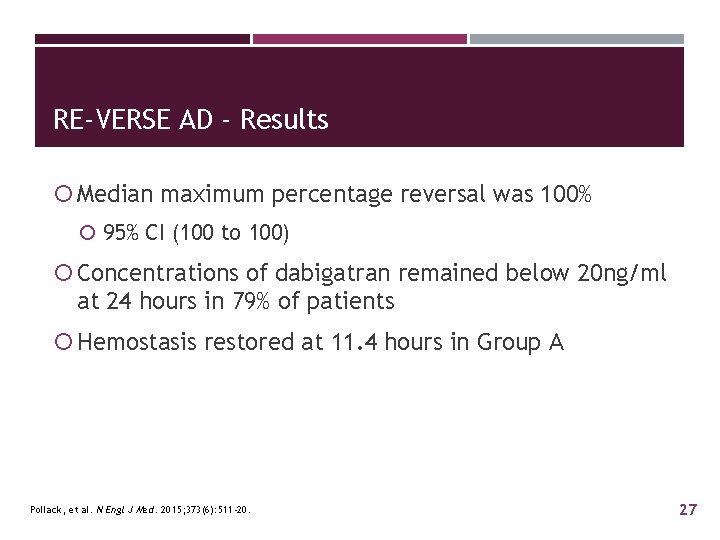 RE-VERSE AD - Results

Median maximum percentage reversal was 100%

95% CI (100 to 100)

Concentrations of dabigatran remained below 20ng/ml at 24 hours in 79% of patients

Hemostasis restored at 11.4 hours in Group A

Pollack, et al. N Engl J Med. 2015;373(6):511-20.

27